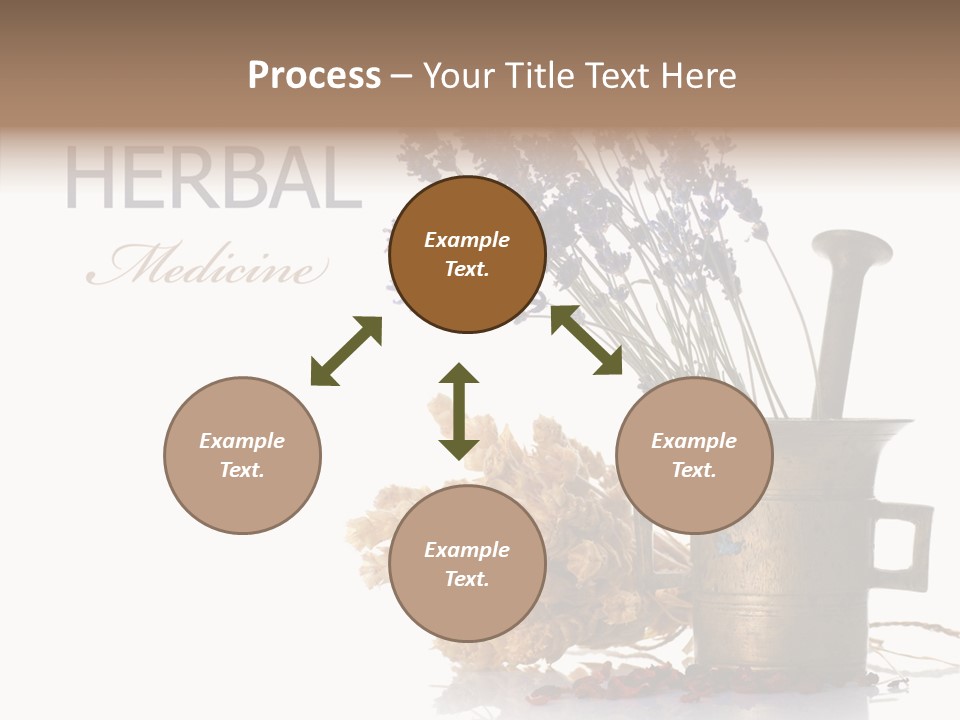 Process – Your Title Text Here

HERBAL

Medicine

Example Text.

Example Text.

Example Text.

Example Text.